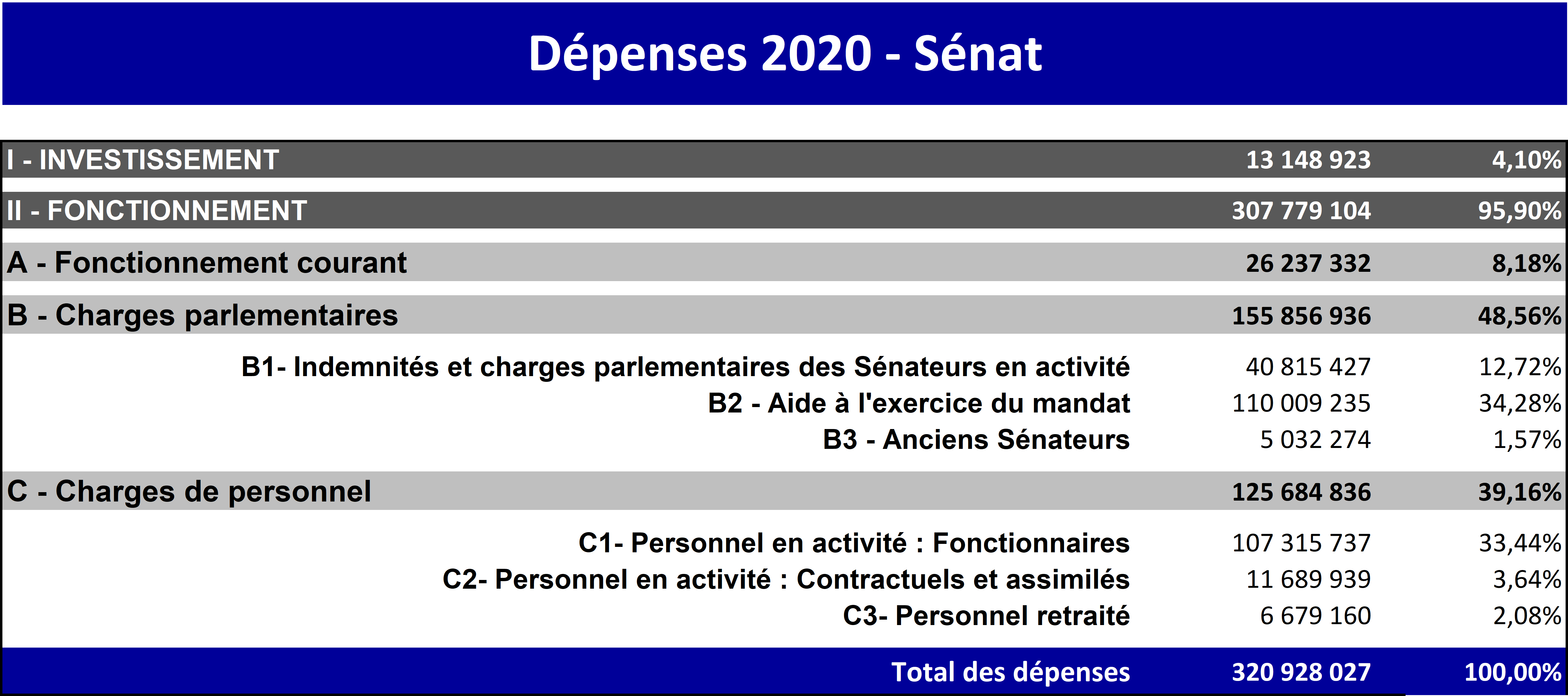 Dépenses 2020 - Sénat

| | | |
|---|---|---|
| I - INVESTISSEMENT | 13 148 923 | 4,10% |
| II - FONCTIONNEMENT | 307 779 104 | 95,90% |
| A - Fonctionnement courant | 26 237 332 | 8,18% |
| B - Charges parlementaires | 155 856 936 | 48,56% |
| B1- Indemnités et charges parlementaires des Sénateurs en activité | 40 815 427 | 12,72% |
| B2 - Aide à l'exercice du mandat | 110 009 235 | 34,28% |
| B3 - Anciens Sénateurs | 5 032 274 | 1,57% |
| C - Charges de personnel | 125 684 836 | 39,16% |
| C1- Personnel en activité : Fonctionnaires | 107 315 737 | 33,44% |
| C2- Personnel en activité : Contractuels et assimilés | 11 689 939 | 3,64% |
| C3- Personnel retraité | 6 679 160 | 2,08% |
| Total des dépenses | 320 928 027 | 100,00% |